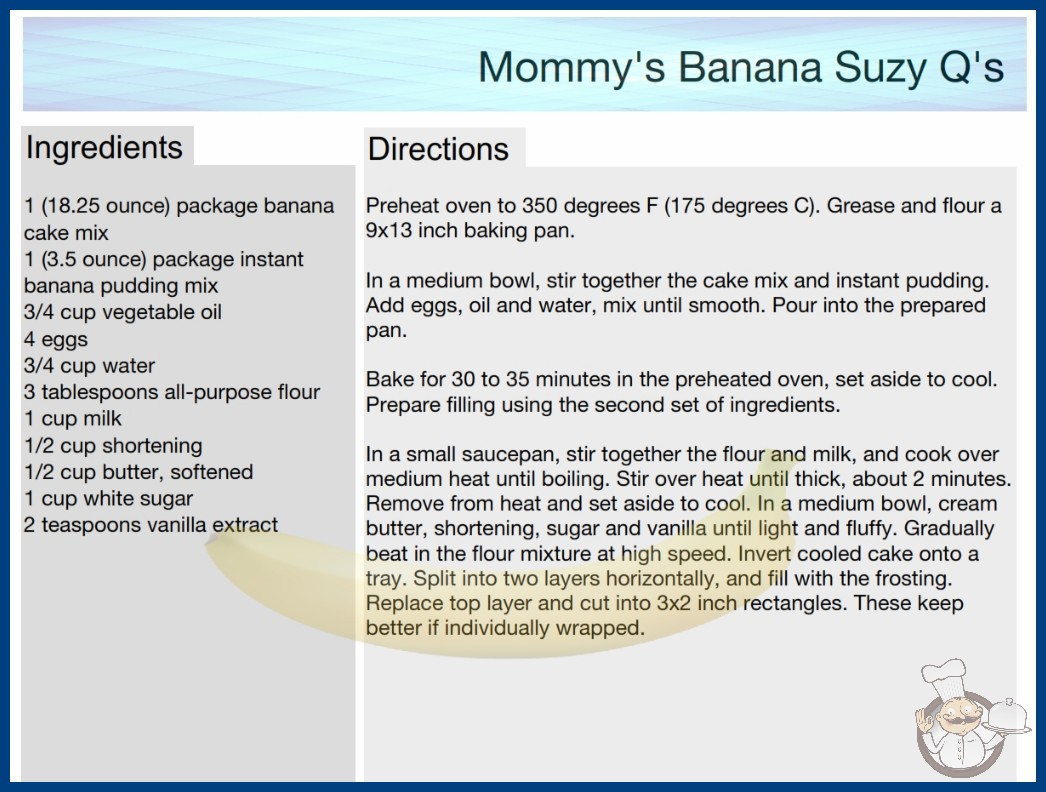 Mommy's Banana Suzy Q's

Ingredients

1 (18.25 ounce) package banana cake mix
1 (3.5 ounce) package instant banana pudding mix
3/4 cup vegetable oil
4 eggs
3/4 cup water
3 tablespoons all-purpose flour
1 cup milk
1/2 cup shortening
1/2 cup butter, softened
1 cup white sugar
2 teaspoons vanilla extract

Directions

Preheat oven to 350 degrees F (175 degrees C). Grease and flour a 9x13 inch baking pan.

In a medium bowl, stir together the cake mix and instant pudding. Add eggs, oil and water, mix until smooth. Pour into the prepared pan.

Bake for 30 to 35 minutes in the preheated oven, set aside to cool. Prepare filling using the second set of ingredients.

In a small saucepan, stir together the flour and milk, and cook over medium heat until boiling. Stir over heat until thick, about 2 minutes. Remove from heat and set aside to cool. In a medium bowl, cream butter, shortening, sugar and vanilla until light and fluffy. Gradually beat in the flour mixture at high speed. Invert cooled cake onto a tray. Split into two layers horizontally, and fill with the frosting. Replace top layer and cut into 3x2 inch rectangles. These keep better if individually wrapped.